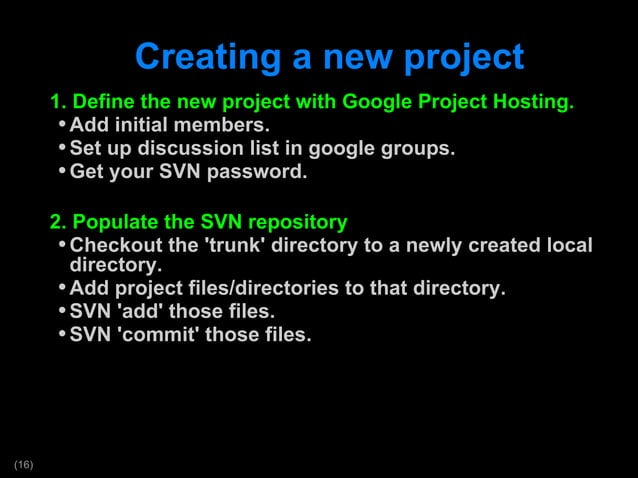 Creating a new project

1. Define the new project with Google Project Hosting.
• Add initial members.
• Set up discussion list in google groups.
• Get your SVN password.

2. Populate the SVN repository
• Checkout the 'trunk' directory to a newly created local directory.
• Add project files/directories to that directory.
• SVN 'add' those files.
• SVN 'commit' those files.

(16)